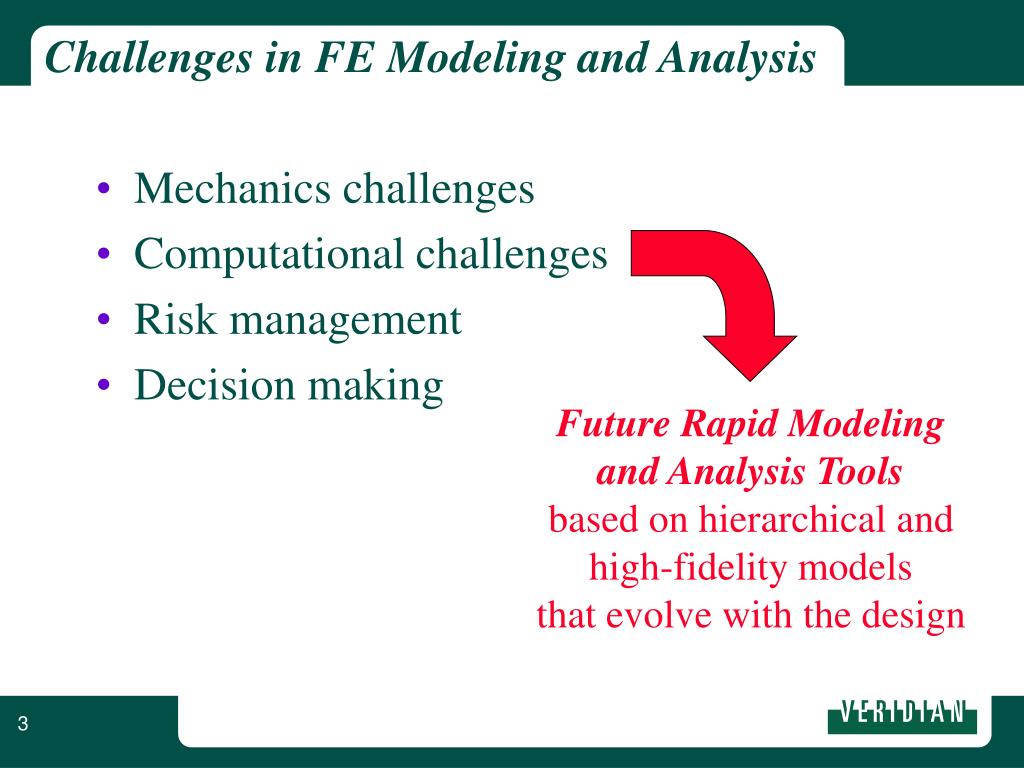 Challenges in FE Modeling and Analysis

• Mechanics challenges
• Computational challenges
• Risk management
• Decision making

Future Rapid Modeling and Analysis Tools based on hierarchical and high-fidelity models that evolve with the design

3

VERIDIAN